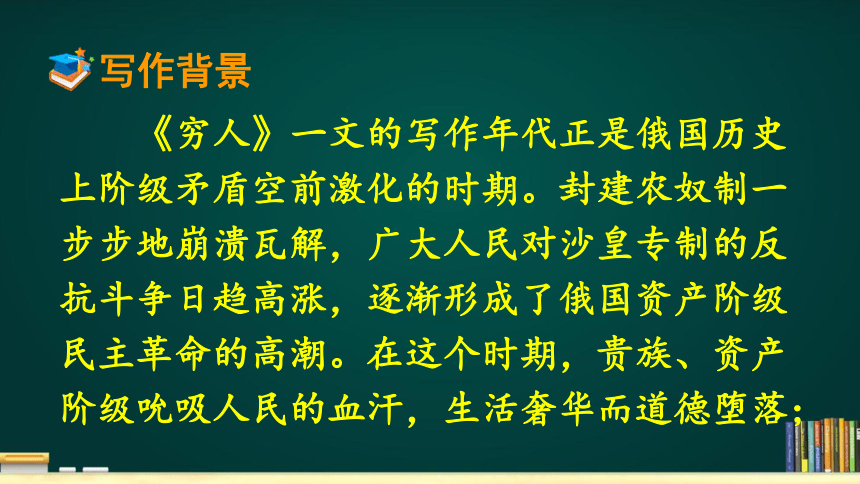 写作背景

《穷人》一文的写作年代正是俄国历史上阶级矛盾空前激化的时期。封建农奴制一步步地崩溃瓦解，广大人民对沙皇专制的反抗斗争日趋高涨，逐渐形成了俄国资产阶级民主革命的高潮。在这个时期，贵族、资产阶级吮吸人民的血汗，生活奢华而道德堕落；